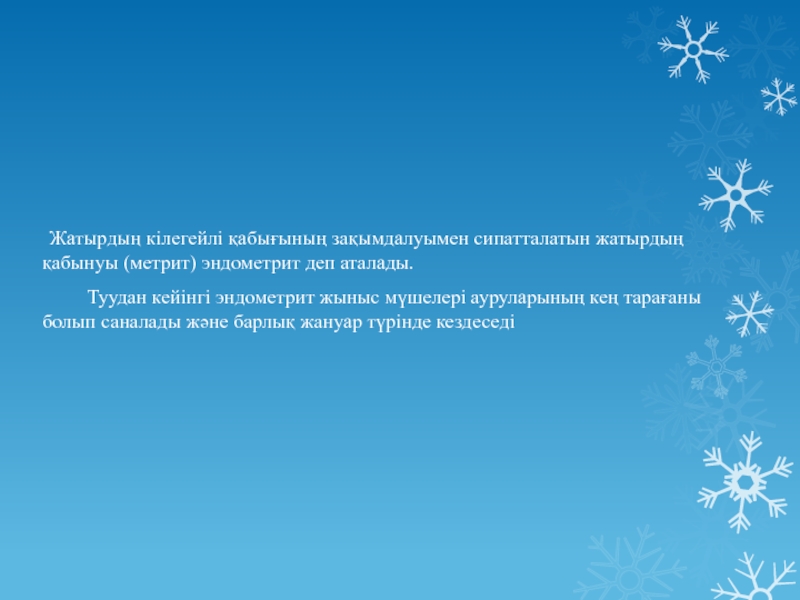 Жатырдың кілегейлі қабығының зақымдалуымен сипатталатын жатырдың қабынуы (метрит) эндометрит деп аталады.

Туудан кейінгі эндометрит жыныс мүшелері ауруларының кең тарағаны болып саналады және барлық жануар түрінде кездеседі